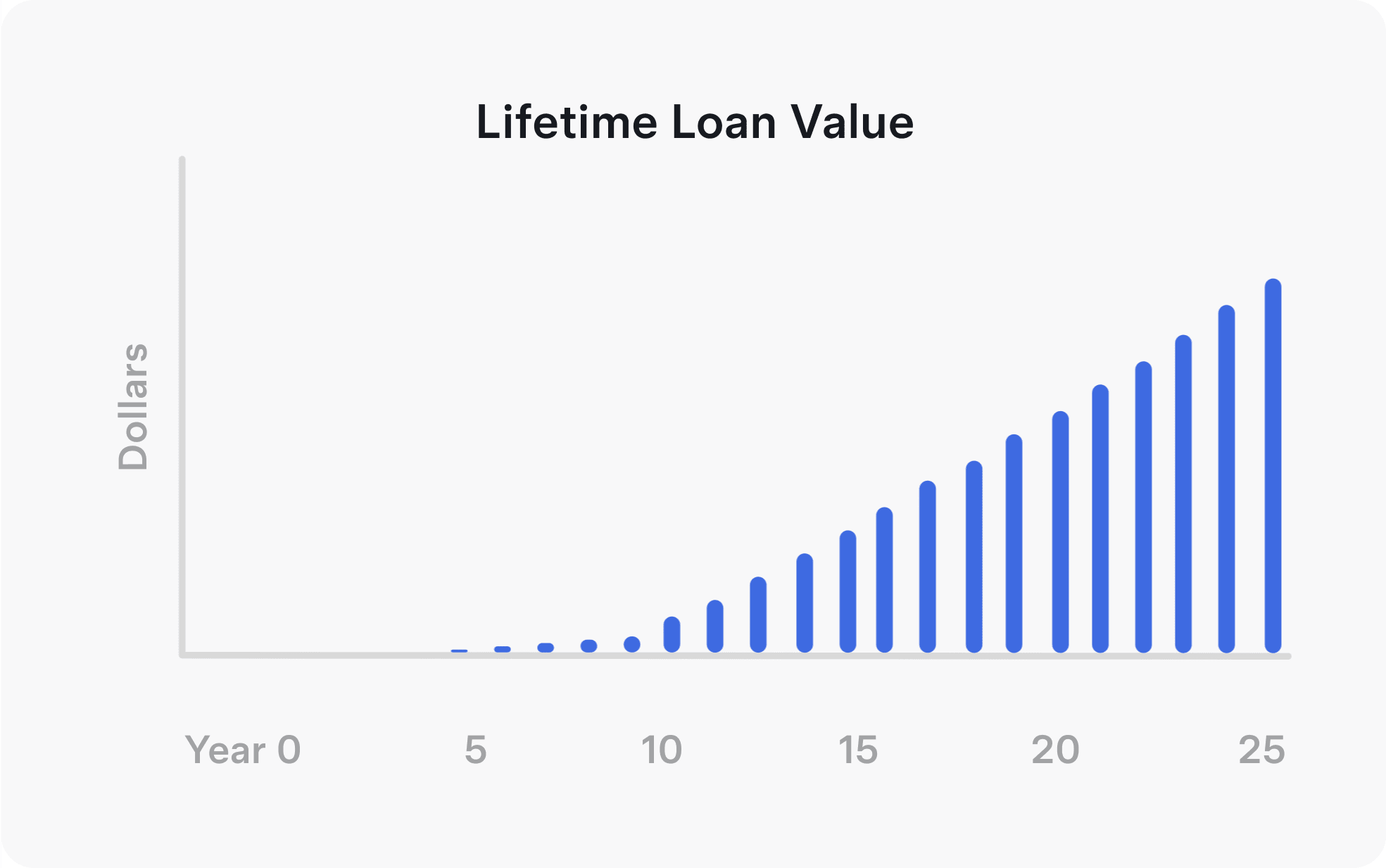 Lifetime Loan Value

Dollars

Year 0
5
10
15
20
25